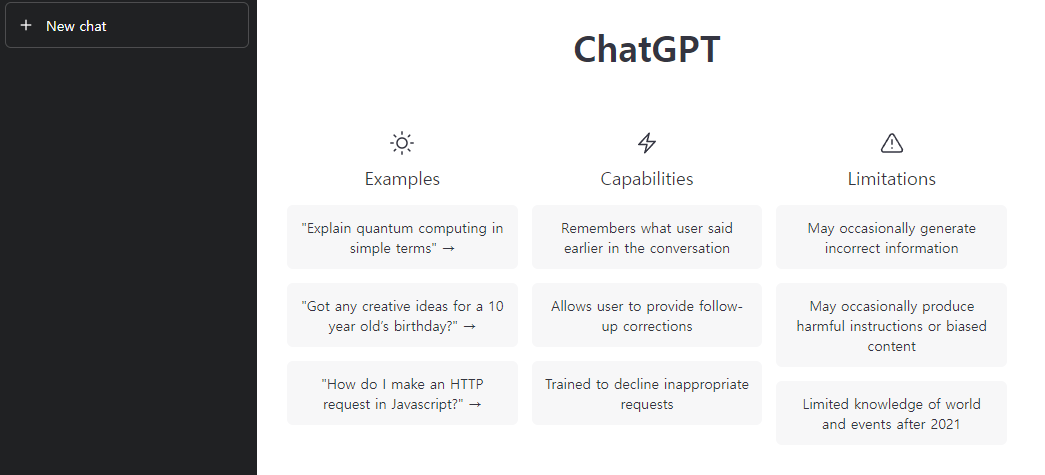 + New chat

ChatGPT

Examples

"Explain quantum computing in simple terms" →

"Got any creative ideas for a 10 year old's birthday?" →

"How do I make an HTTP request in Javascript?" →

Capabilities

Remembers what user said earlier in the conversation

Allows user to provide follow-up corrections

Trained to decline inappropriate requests

Limitations

May occasionally generate incorrect information

May occasionally produce harmful instructions or biased content

Limited knowledge of world and events after 2021